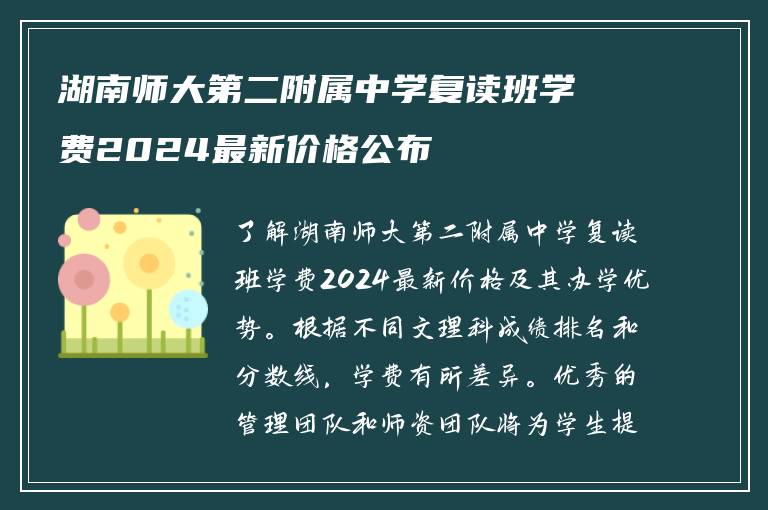 湖南师大第二附属中学复读班学费2024最新价格公布

了解湖南师大第二附属中学复读班学费2024最新价格及其办学优势。根据不同文理科成绩排名和分数线，学费有所差异。优秀的管理团队和师资团队将为学生提